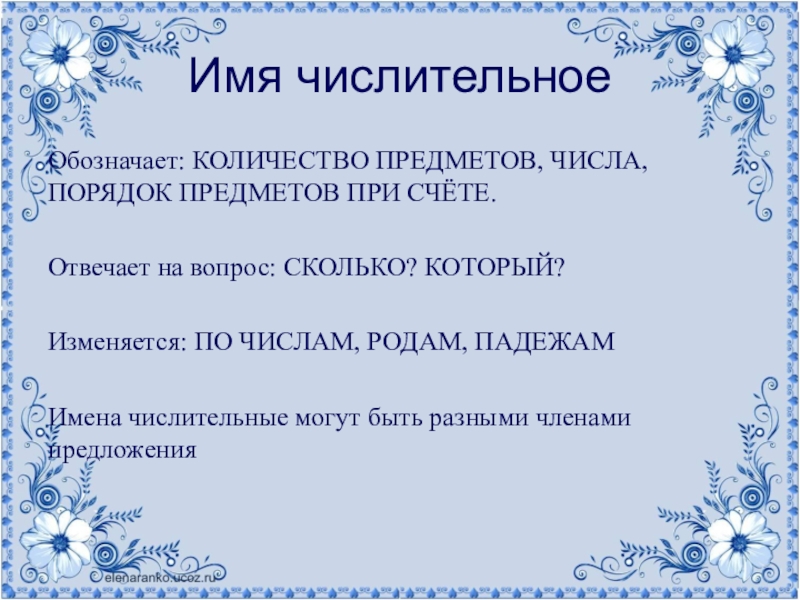 Имя числительное

Обозначает: КОЛИЧЕСТВО ПРЕДМЕТОВ, ЧИСЛА, ПОРЯДОК ПРЕДМЕТОВ ПРИ СЧЁТЕ.

Отвечает на вопрос: СКОЛЬКО? КОТОРЫЙ?

Изменяется: ПО ЧИСЛАМ, РОДАМ, ПАДЕЖАМ

Имена числительные могут быть разными членами предложения

elenaranko.ucoz.ru